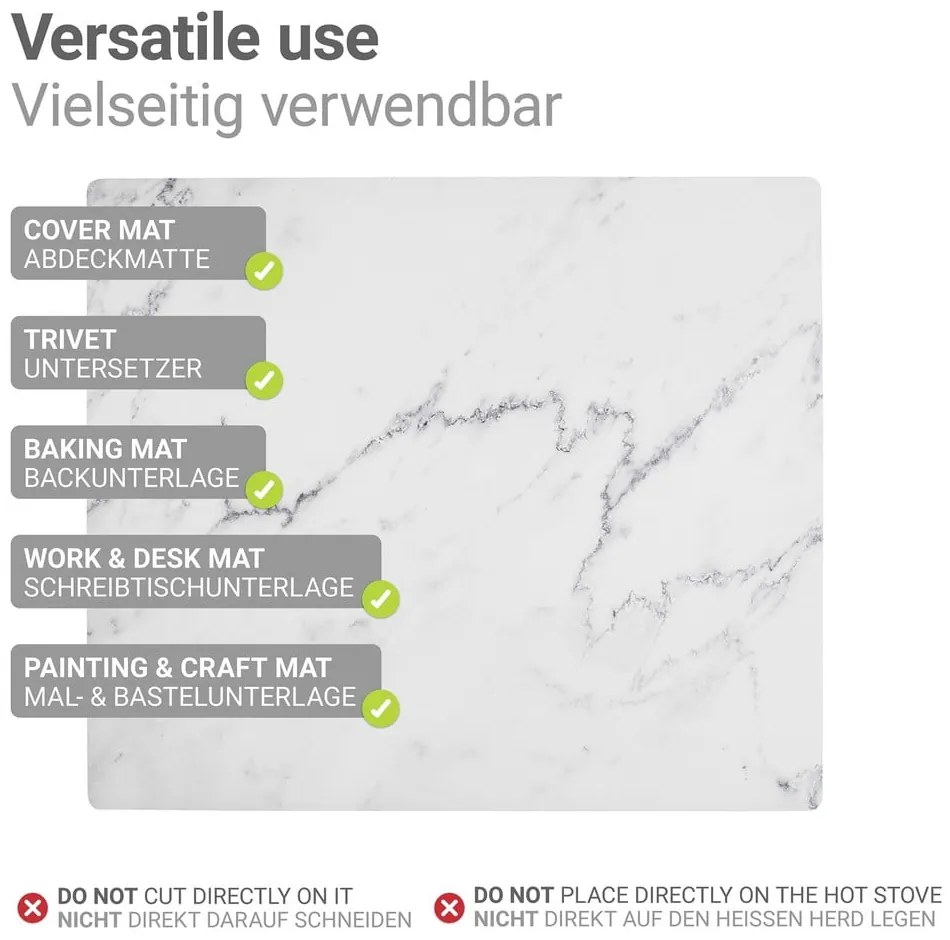 Versatile use
Vielseitig verwendbar

COVER MAT
ABDECKMATTE

TRIVET
UNTERSETZER

BAKING MAT
BACKUNTERLAGE

WORK & DESK MAT
SCHREIBTISCHUNTERLAGE

PAINTING & CRAFT MAT
MAL- & BASTELUNTERLAGE

DO NOT CUT DIRECTLY ON IT
NICHT DIREKT DARAUF SCHNEIDEN

DO NOT PLACE DIRECTLY ON THE HOT STOVE
NICHT DIREKT AUF DEN HEISSEN HERD LEGEN